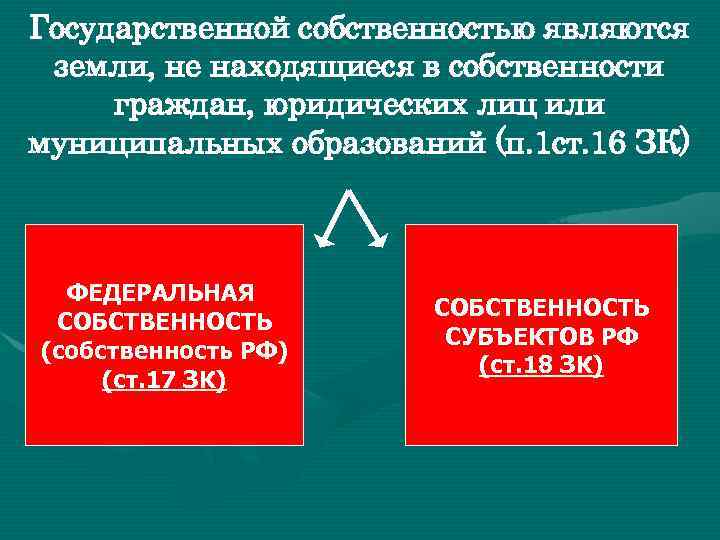 Государственной собственностью являются земли, не находящиеся в собственности граждан, юридических лиц или муниципальных образований (п.1ст.16 ЗК)

ФЕДЕРАЛЬНАЯ СОБСТВЕННОСТЬ (собственность РФ) (ст.17 ЗК)

СОБСТВЕННОСТЬ СУБЪЕКТОВ РФ (ст.18 ЗК)